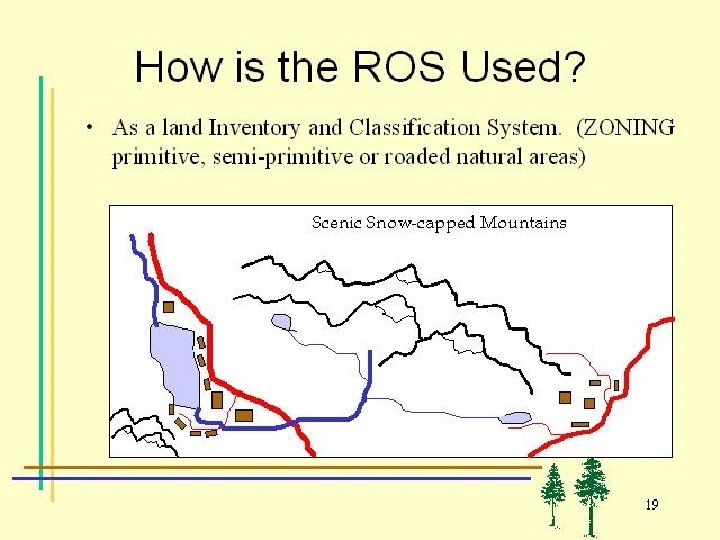 How is the ROS Used?

• As a land Inventory and Classification System. (ZONING primitive, semi-primitive or roaded natural areas)

Scenic Snow-capped Mountains

19